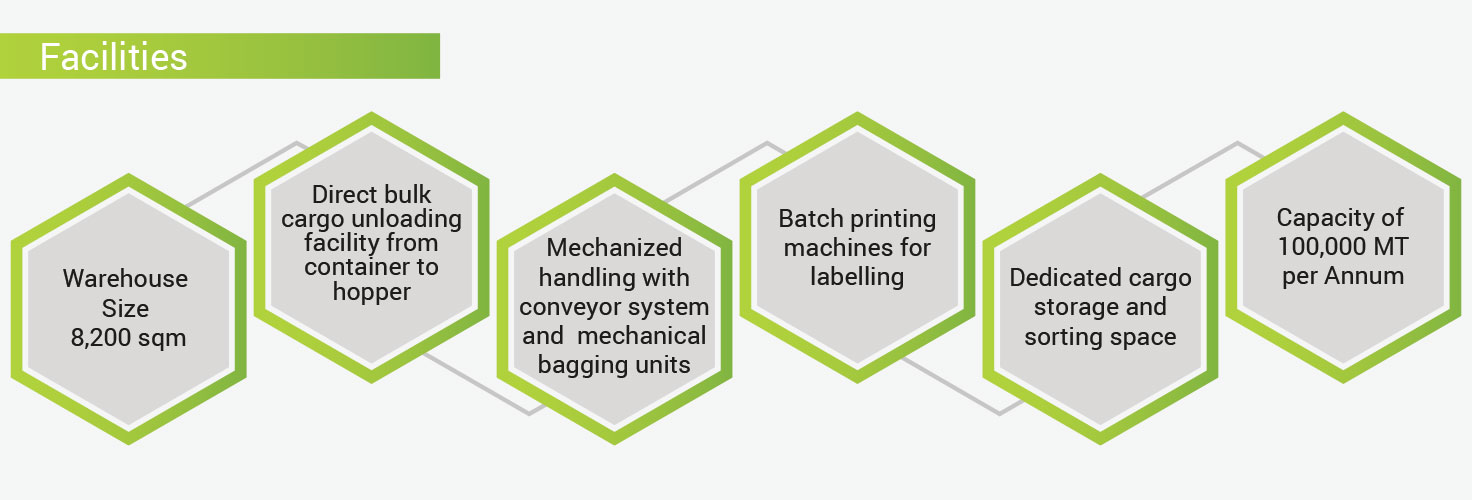 Facilities

Warehouse Size 8,200 sqm

Direct bulk cargo unloading facility from container to hopper

Mechanized handling with conveyor system and mechanical bagging units

Batch printing machines for labelling

Dedicated cargo storage and sorting space

Capacity of 100,000 MT per Annum